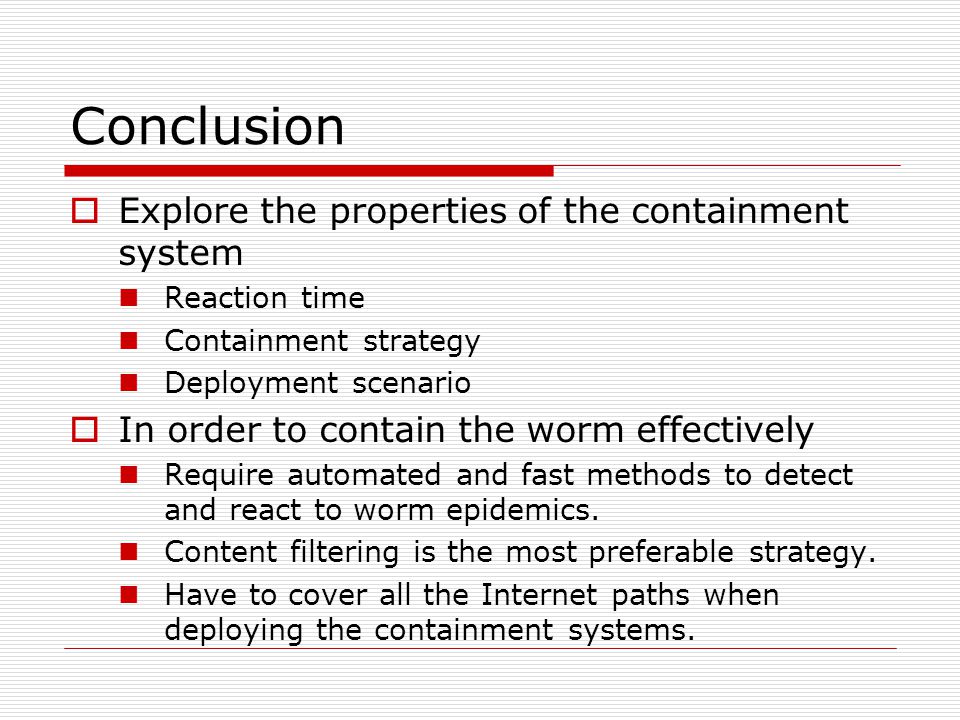 Conclusion

Explore the properties of the containment system

Reaction time

Containment strategy

Deployment scenario

In order to contain the worm effectively

Require automated and fast methods to detect and react to worm epidemics.

Content filtering is the most preferable strategy.

Have to cover all the Internet paths when deploying the containment systems.